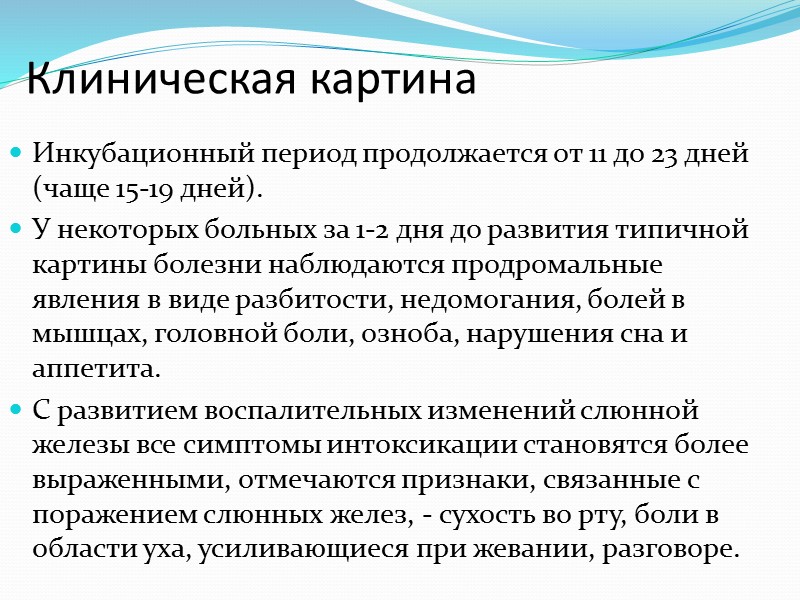 Клиническая картина

Инкубационный период продолжается от 11 до 23 дней (чаще 15-19 дней).

У некоторых больных за 1-2 дня до развития типичной картины болезни наблюдаются продромальные явления в виде разбитости, недомогания, болей в мышцах, головной боли, озноба, нарушения сна и аппетита.

С развитием воспалительных изменений слюнной железы все симптомы интоксикации становятся более выраженными, отмечаются признаки, связанные с поражением слюнных желез, - сухость во рту, боли в области уха, усиливающиеся при жевании, разговоре.